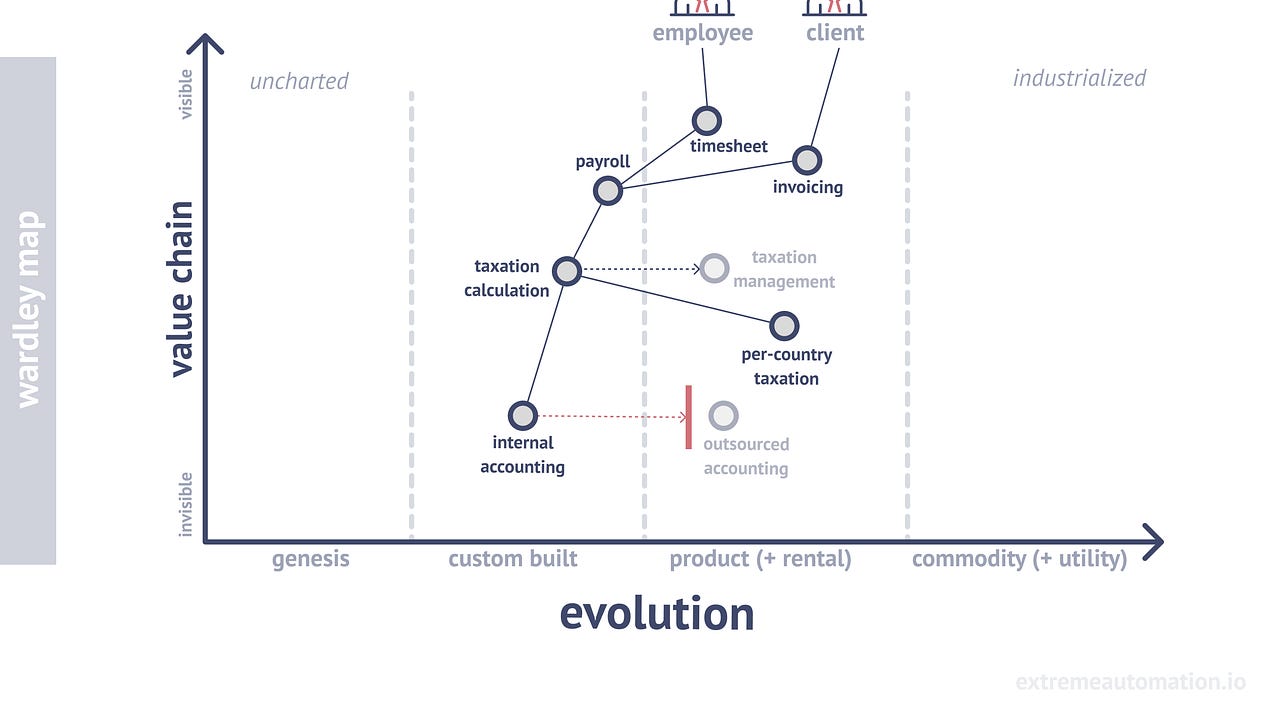 wardley map

value chain

visible

invisible

uncharted

industrialized

employee

client

timesheet

payroll

invoicing

taxation calculation

taxation management

per-country taxation

internal accounting

outsourced accounting

genesis

custom built

product (+ rental)

commodity (+ utility)

evolution

extremeautomation.io